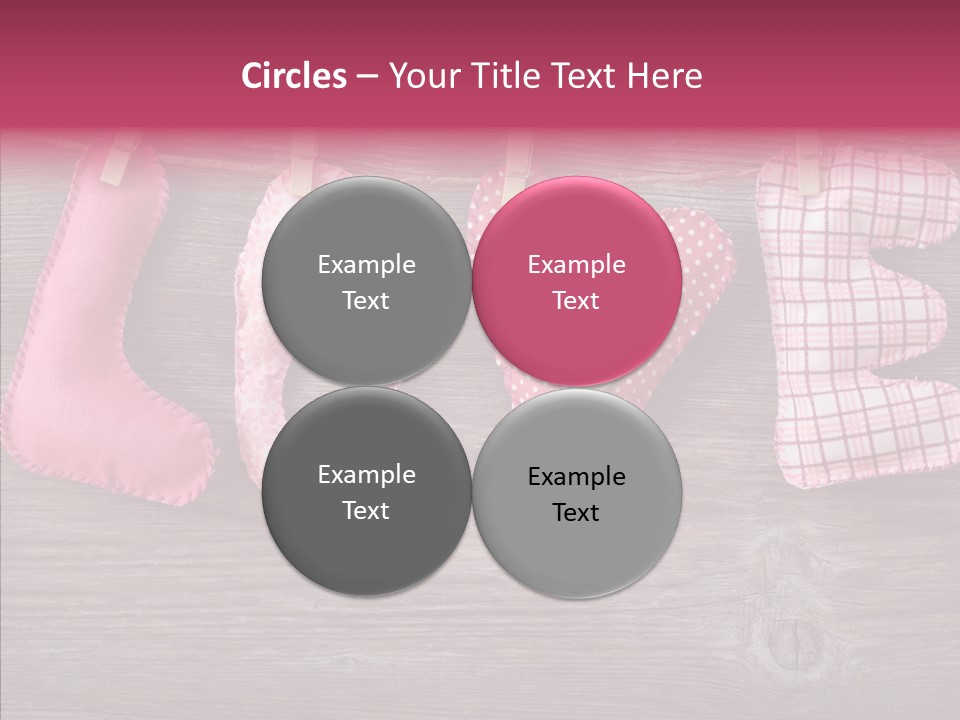 Circles – Your Title Text Here

Example Text

Example Text

Example Text

Example Text